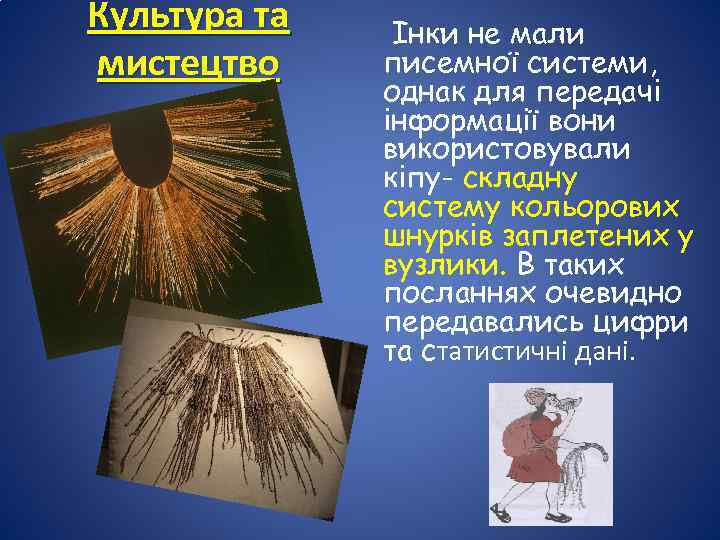 Культура та мистецтво

Інки не мали писемної системи, однак для передачі інформації вони використовували кіпу- складну систему кольорових шнурків заплетених у вузлики. В таких посланнях очевидно передавались цифри та статистичні дані.